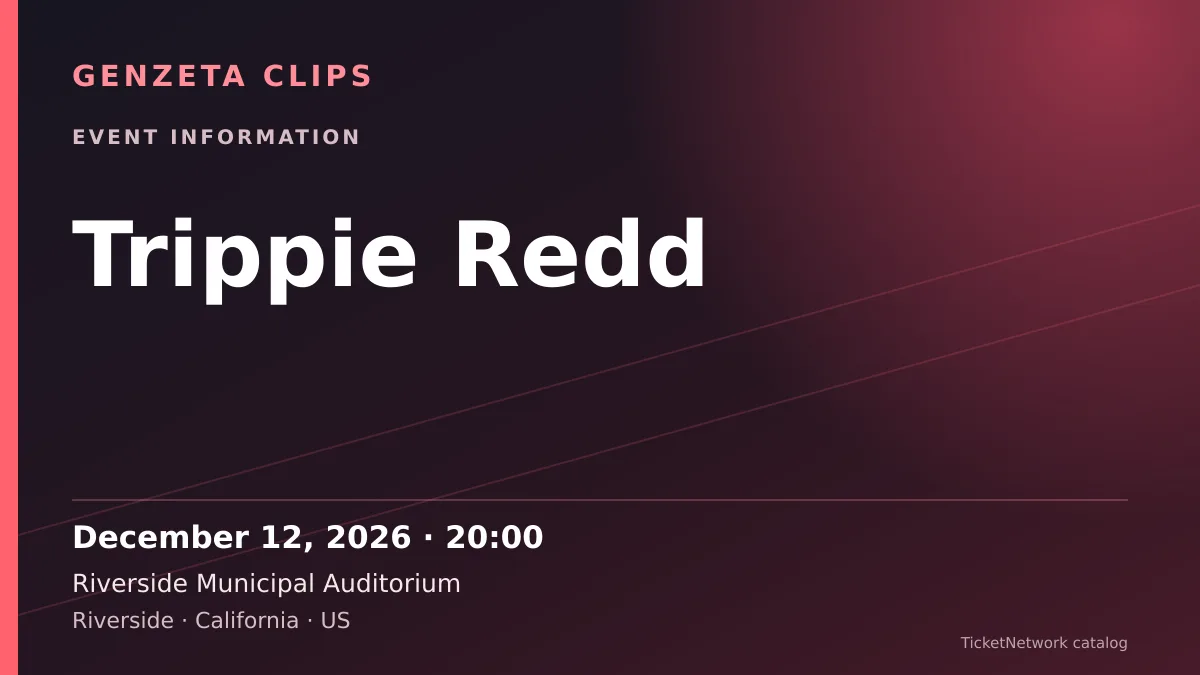 GENZETA CLIPS

EVENT INFORMATION

Trippie Redd

December 12, 2026 · 20:00

Riverside Municipal Auditorium

Riverside · California · US

TicketNetwork catalog